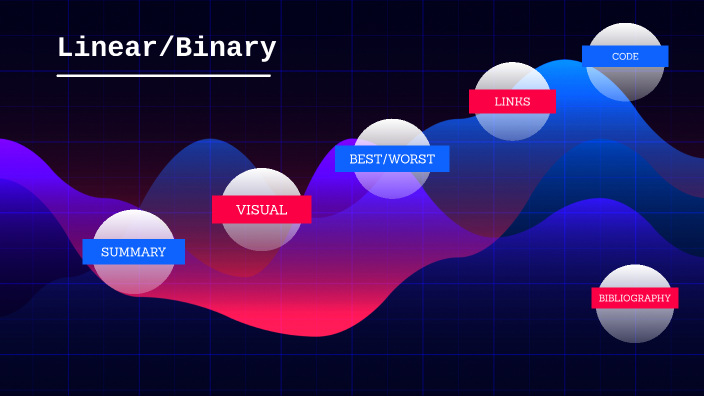 Linear/Binary

SUMMARY

VISUAL

BEST/WORST

LINKS

CODE

BIBLIOGRAPHY